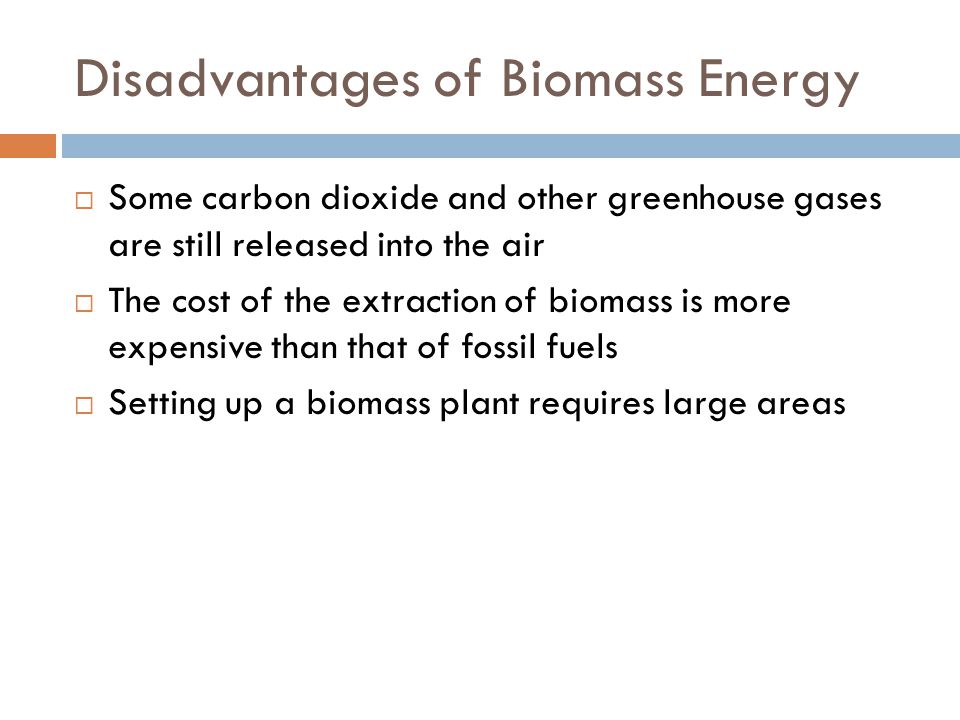 Disadvantages of Biomass Energy

□ Some carbon dioxide and other greenhouse gases are still released into the air

□ The cost of the extraction of biomass is more expensive than that of fossil fuels

□ Setting up a biomass plant requires large areas